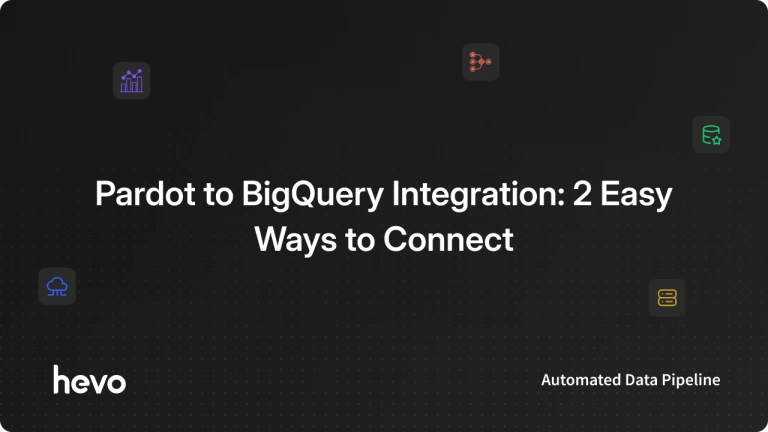 Pardot to BigQuery Integration: 2 Easy Ways to Connect

hevo

Automated Data Pipeline